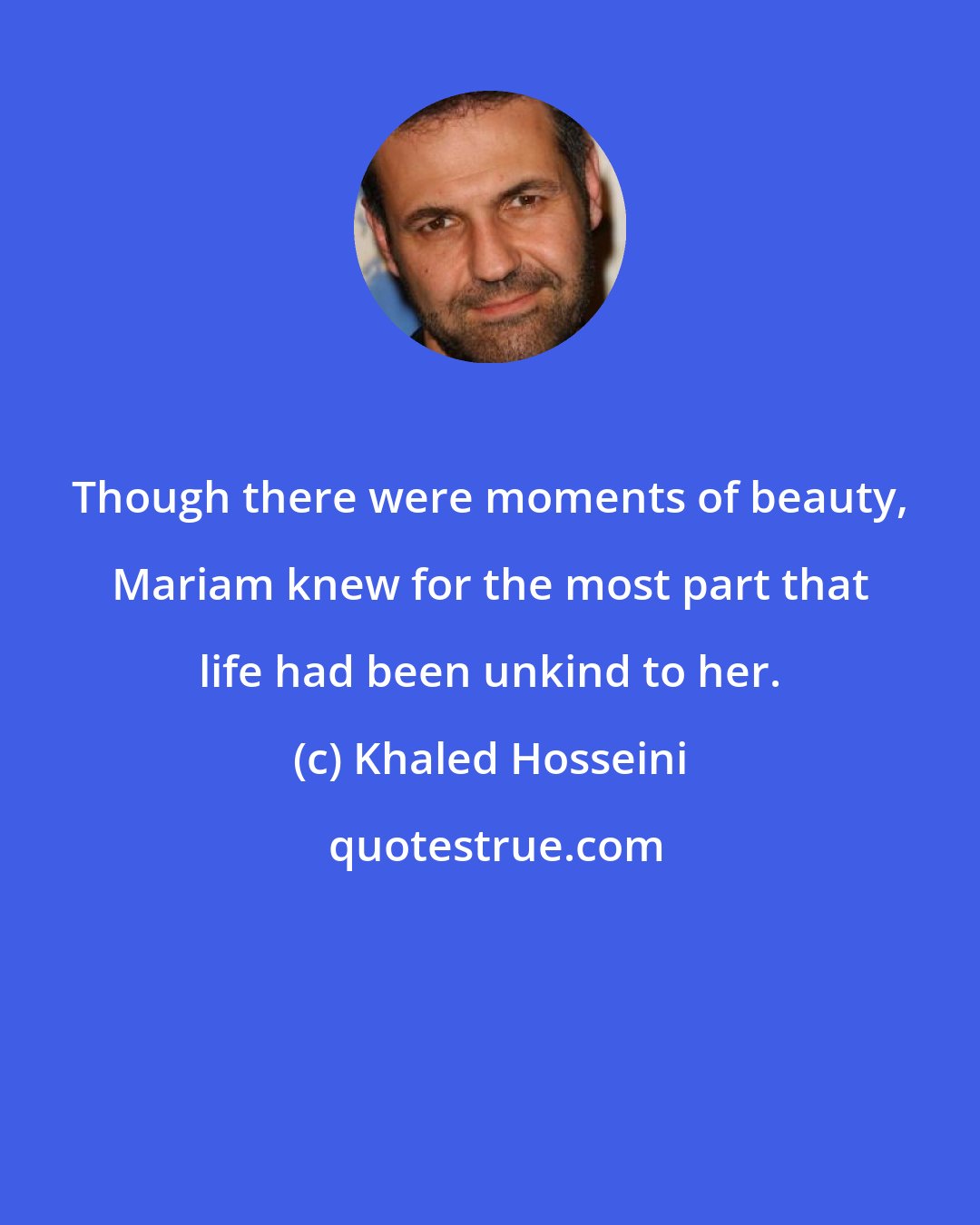 Though there were moments of beauty, Mariam knew for the most part that life had been unkind to her.

(c) Khaled Hosseini

quotestrue.com